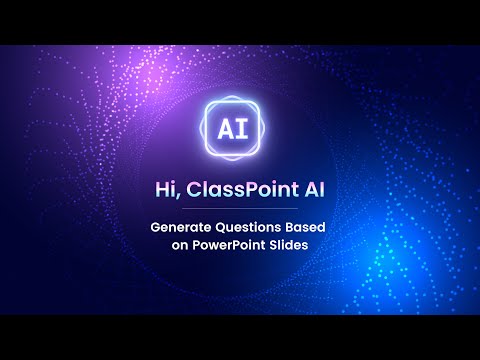 AI

Hi, ClassPoint AI

Generate Questions Based on PowerPoint Slides